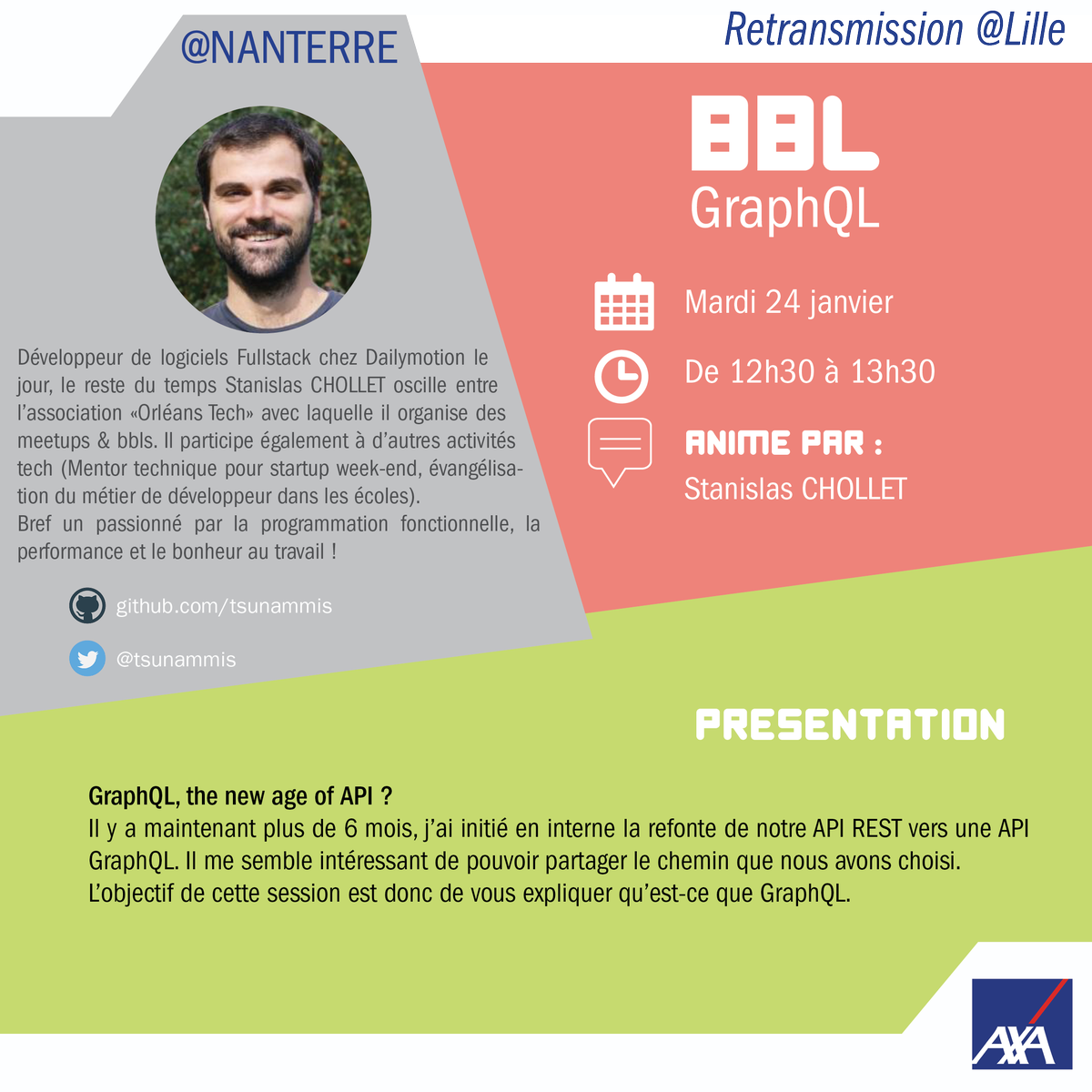 @NANTERRE

Retransmission @Lille

BBL
GraphQL

Mardi 24 janvier

De 12h30 à 13h30

ANIME PAR :
Stanislas CHOLLET

Développeur de logiciels Fullstack chez Dailymotion le jour, le reste du temps Stanislas CHOLLET oscille entre l'association «Orléans Tech» avec laquelle il organise des meetups & bbls. Il participe également à d'autres activités tech (Mentor technique pour startup week-end, évangélisation du métier de développeur dans les écoles).
Bref un passionné par la programmation fonctionnelle, la performance et le bonheur au travail !

github.com/tsunammis

@tsunammis

PRESENTATION

GraphQL, the new age of API ?
Il y a maintenant plus de 6 mois, j'ai initié en interne la refonte de notre API REST vers une API GraphQL. Il me semble intéressant de pouvoir partager le chemin que nous avons choisi.
L'objectif de cette session est donc de vous expliquer qu'est-ce que GraphQL.

AXA